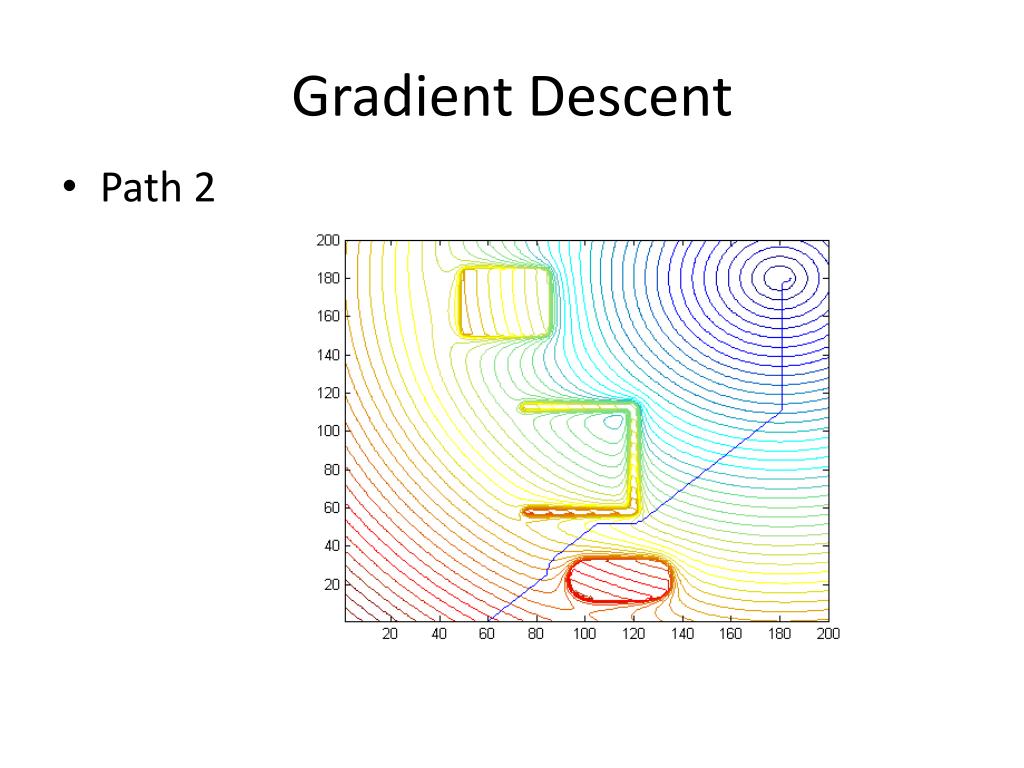 Gradient Descent

• Path 2

200
180
160
140
120
100
80
60
40
20

20 40 60 80 100 120 140 160 180 200